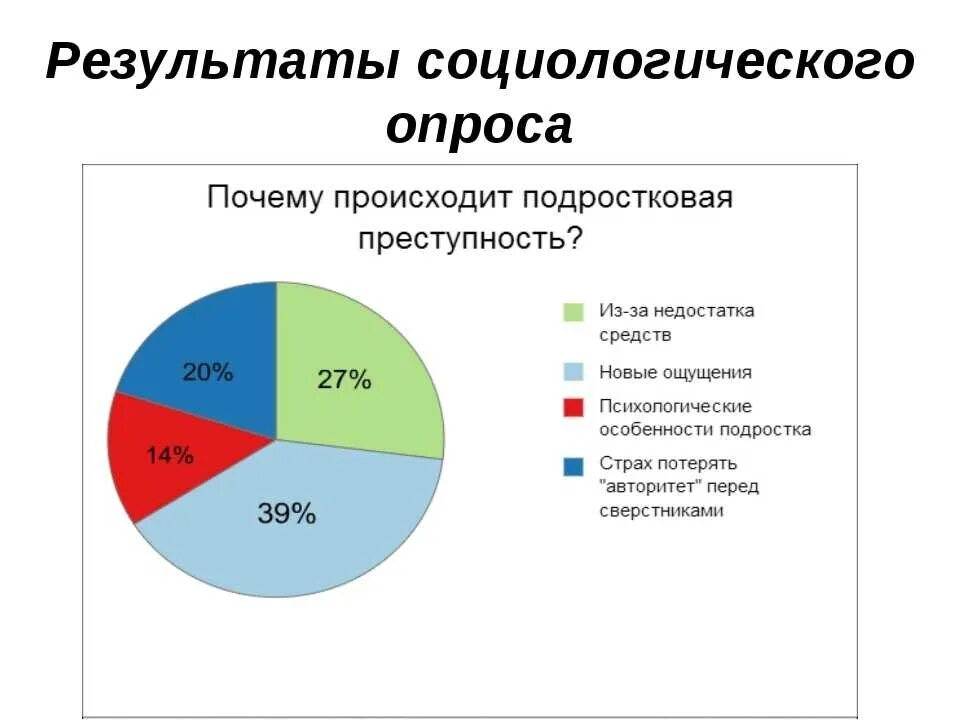 Результаты социологического опроса

Почему происходит подростковая преступность?

20%
27%
14%
39%

Из-за недостатка средств
Новые ощущения
Психологические особенности подростка
Страх потерять "авторитет" перед сверстниками